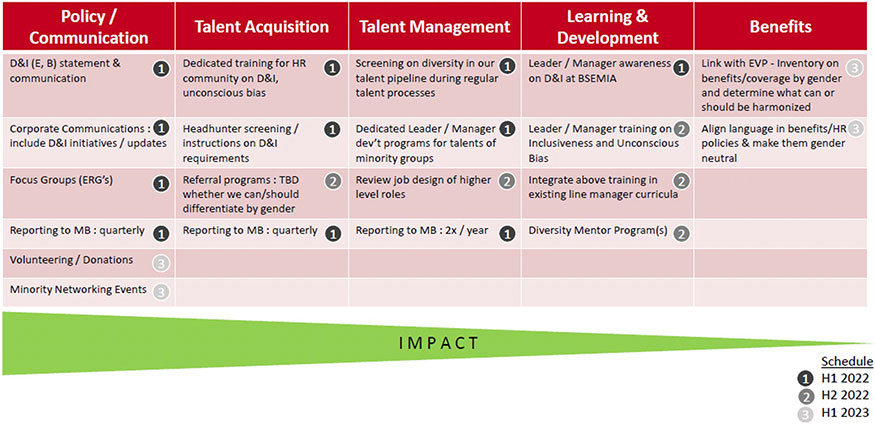 | Policy / Communication | Talent Acquisition | Talent Management | Learning & Development | Benefits |
|---|---|---|---|---|
| D&I (E, B) statement & communication 1 | Dedicated training for HR community on D&I, unconscious bias 1 | Screening on diversity in our talent pipeline during regular talent processes 1 | Leader / Manager awareness on D&I at BSEMIA 1 | Link with EVP - Inventory on benefits/coverage by gender and determine what can or should be harmonized 3 |
| Corporate Communications : include D&I initiatives / updates 1 | Headhunter screening / instructions on D&I requirements 1 | Dedicated Leader / Manager dev't programs for talents of minority groups 1 | Leader / Manager training on Inclusiveness and Unconscious Bias 2 | Align language in benefits/HR policies & make them gender neutral 3 |
| Focus Groups (ERG's) 1 | Referral programs : TBD whether we can/should differentiate by gender 2 | Review job design of higher level roles 2 | Integrate above training in existing line manager curricula 2 | |
| Reporting to MB : quarterly 1 | Reporting to MB : quarterly 1 | Reporting to MB : 2x / year 1 | Diversity Mentor Program(s) 2 | |
| Volunteering / Donations 3 | | | | |
| Minority Networking Events 3 | | | | |

IMPACT

Schedule
1 H1 2022
2 H2 2022
3 H1 2023